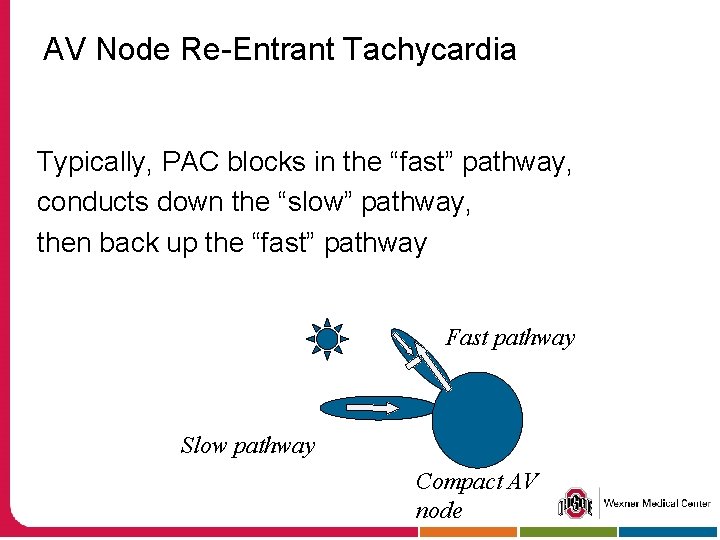 AV Node Re-Entrant Tachycardia

Typically, PAC blocks in the “fast” pathway, conducts down the “slow” pathway, then back up the “fast” pathway

Fast pathway

Slow pathway

Compact AV node

OHIO STATE

Wexner Medical Center